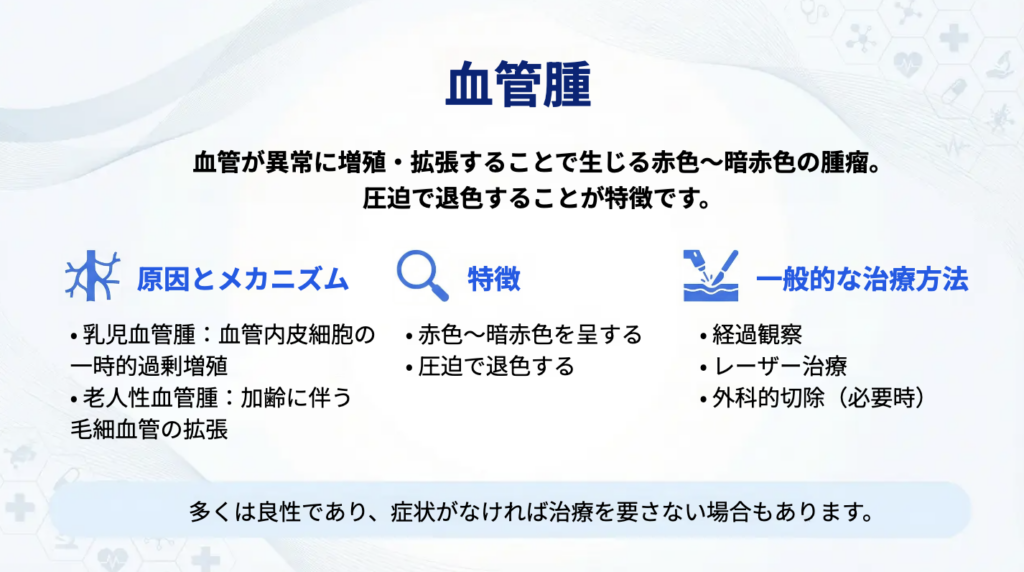 血管腫

血管が異常に増殖・拡張することで生じる赤色〜暗赤色の腫瘤。
圧迫で退色することが特徴です。

原因とメカニズム

• 乳児血管腫：血管内皮細胞の一時的過剰増殖
• 老人性血管腫：加齢に伴う毛細血管の拡張

特徴

• 赤色〜暗赤色を呈する
• 圧迫で退色する

一般的な治療方法

• 経過観察
• レーザー治療
• 外科的切除（必要時）

多くは良性であり、症状がなければ治療を要さない場合もあります。